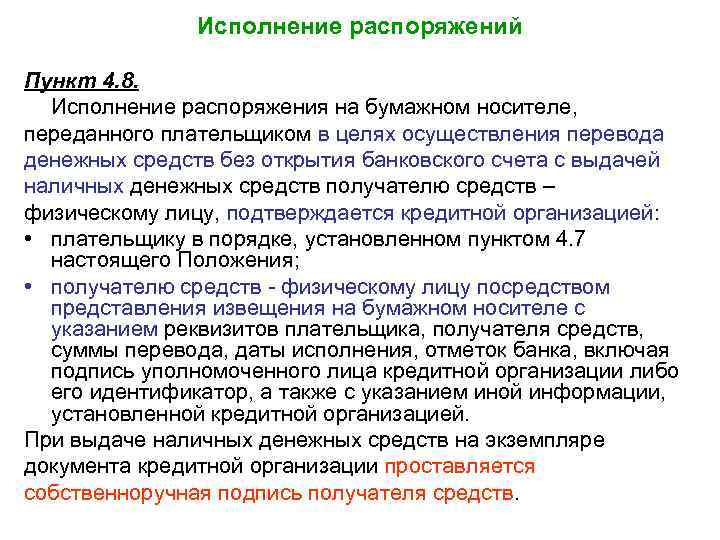 Исполнение распоряжений

Пункт 4.8.

Исполнение распоряжения на бумажном носителе, переданного плательщиком в целях осуществления перевода денежных средств без открытия банковского счета с выдачей наличных денежных средств получателю средств – физическому лицу, подтверждается кредитной организацией:

• плательщику в порядке, установленном пунктом 4.7 настоящего Положения;
• получателю средств - физическому лицу посредством представления извещения на бумажном носителе с указанием реквизитов плательщика, получателя средств, суммы перевода, даты исполнения, отметок банка, включая подпись уполномоченного лица кредитной организации либо его идентификатор, а также с указанием иной информации, установленной кредитной организацией.

При выдаче наличных денежных средств на экземпляре документа кредитной организации проставляется собственноручная подпись получателя средств.